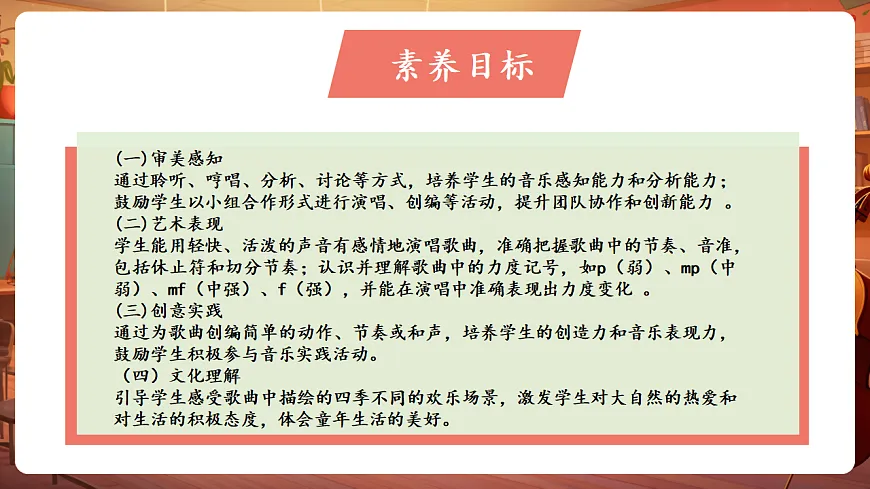 素养目标

(一)审美感知
通过聆听、哼唱、分析、讨论等方式，培养学生的音乐感知能力和分析能力；鼓励学生以小组合作形式进行演唱、创编等活动，提升团队协作和创新能力 。
(二)艺术表现
学生能用轻快、活泼的声音有感情地演唱歌曲，准确把握歌曲中的节奏、音准，包括休止符和切分节奏；认识并理解歌曲中的力度记号，如p（弱）、mp（中弱）、mf（中强）、f（强），并能在演唱中准确表现出力度变化 。
(三)创意实践
通过为歌曲创编简单的动作、节奏或和声，培养学生的创造力和音乐表现力，鼓励学生积极参与音乐实践活动。
（四）文化理解
引导学生感受歌曲中描绘的四季不同的欢乐场景，激发学生对大自然的热爱和对生活的积极态度，体会童年生活的美好。